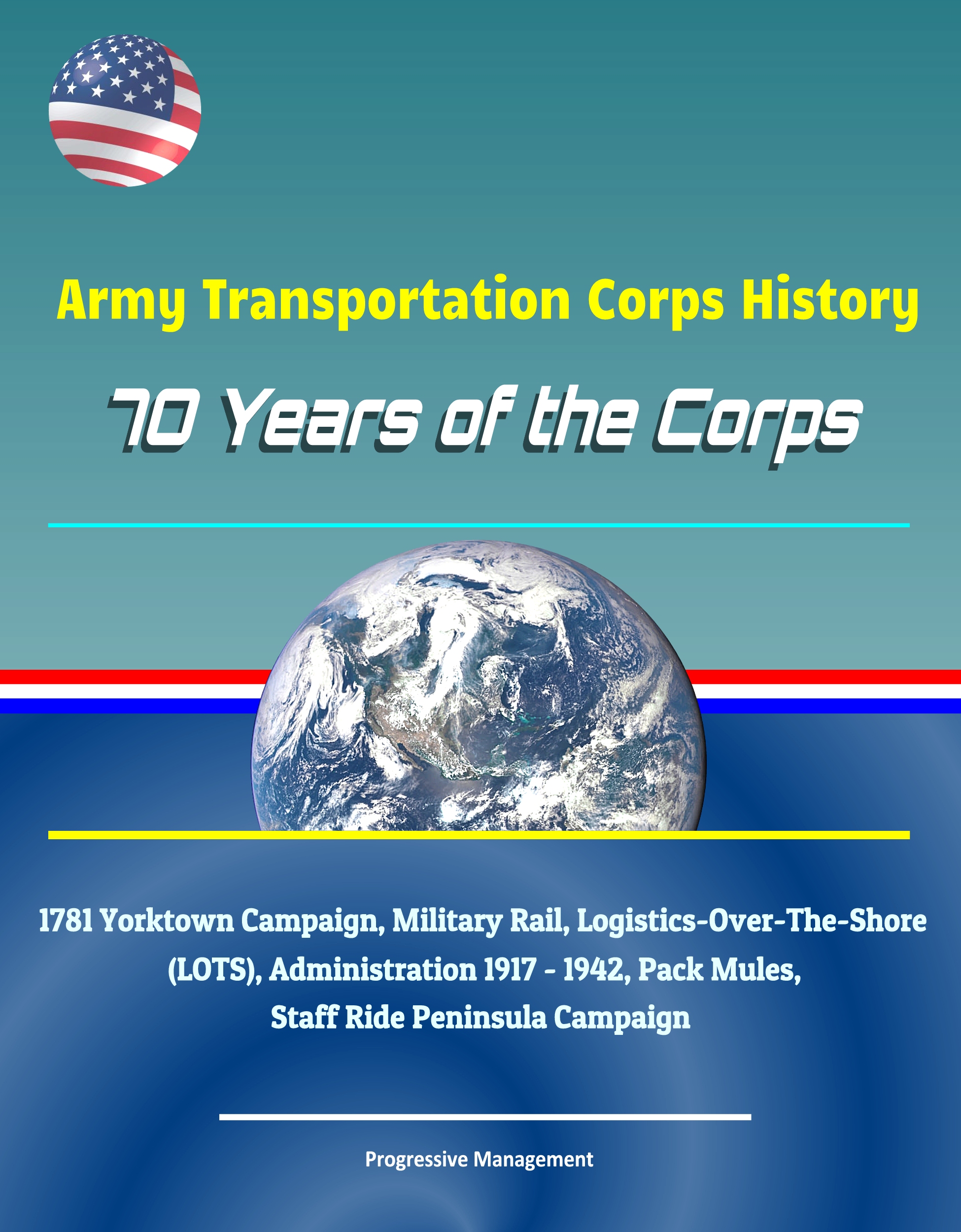 Army Transportation Corps History

70 Years of the Corps

1781 Yorktown Campaign, Military Rail, Logistics-Over-The-Shore (LOTS), Administration 1917 - 1942, Pack Mules, Staff Ride Peninsula Campaign

Progressive Management